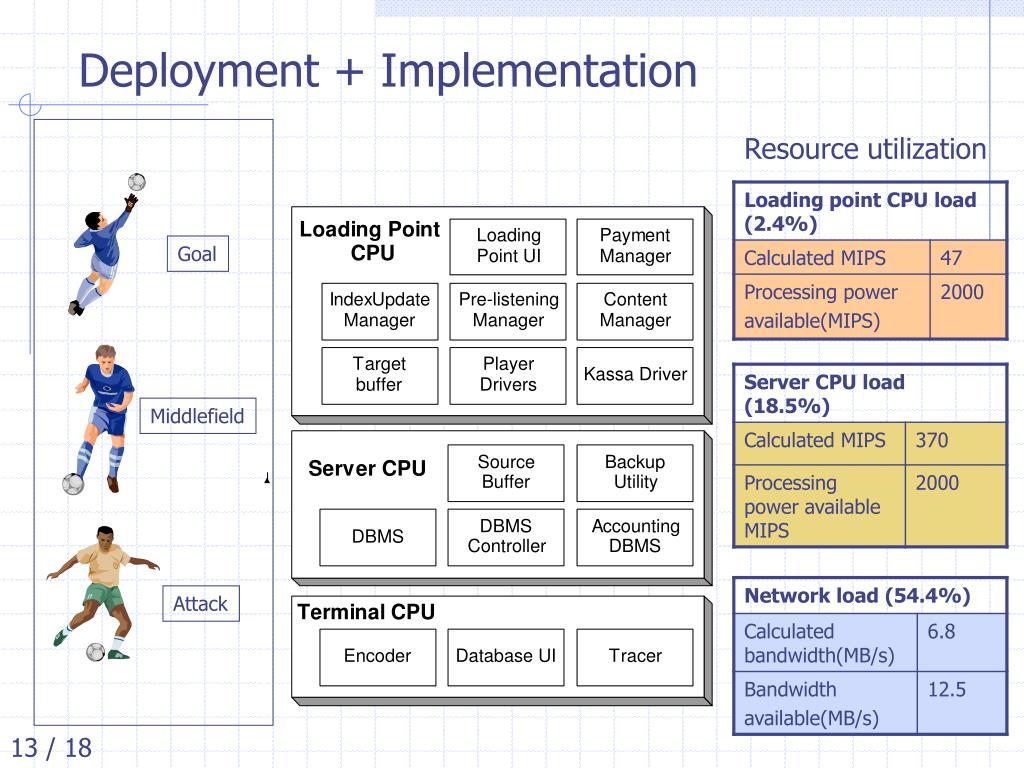 Deployment + Implementation

Goal

Middlefield

Attack

Loading Point CPU

Loading Point UI

Payment Manager

IndexUpdate Manager

Pre-listening Manager

Content Manager

Target buffer

Player Drivers

Kassa Driver

Server CPU

Source Buffer

Backup Utility

DBMS

DBMS Controller

Accounting DBMS

Terminal CPU

Encoder

Database UI

Tracer

Resource utilization

| Loading point CPU load (2.4%) | |
|---|---|
| Calculated MIPS | 47 |
| Processing power available(MIPS) | 2000 |

| Server CPU load (18.5%) | |
|---|---|
| Calculated MIPS | 370 |
| Processing power available MIPS | 2000 |

| Network load (54.4%) | |
|---|---|
| Calculated bandwidth(MB/s) | 6.8 |
| Bandwidth available(MB/s) | 12.5 |

13 / 18